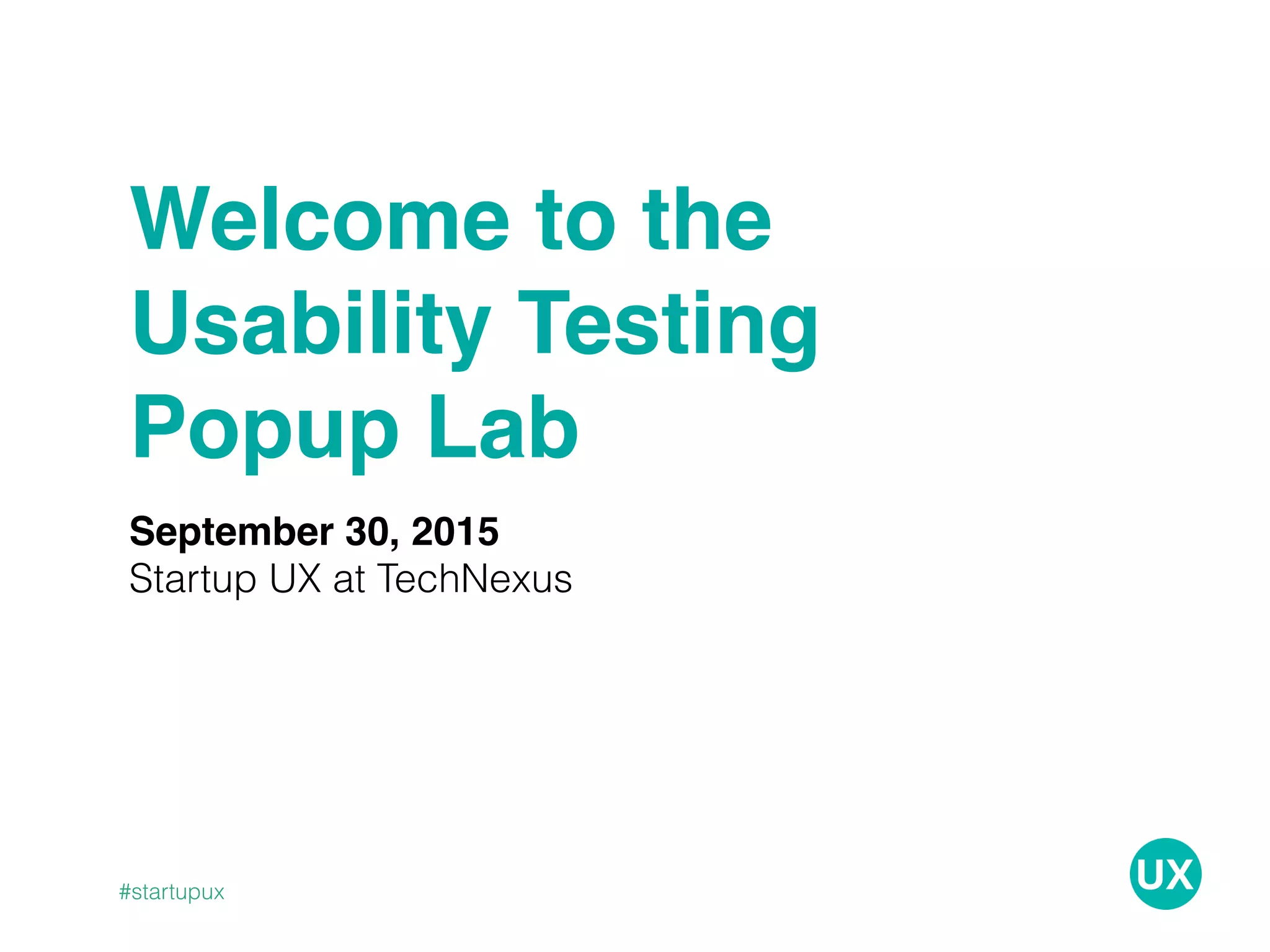 Welcome to the Usability Testing Popup Lab

September 30, 2015
Startup UX at TechNexus

#startupux

UX